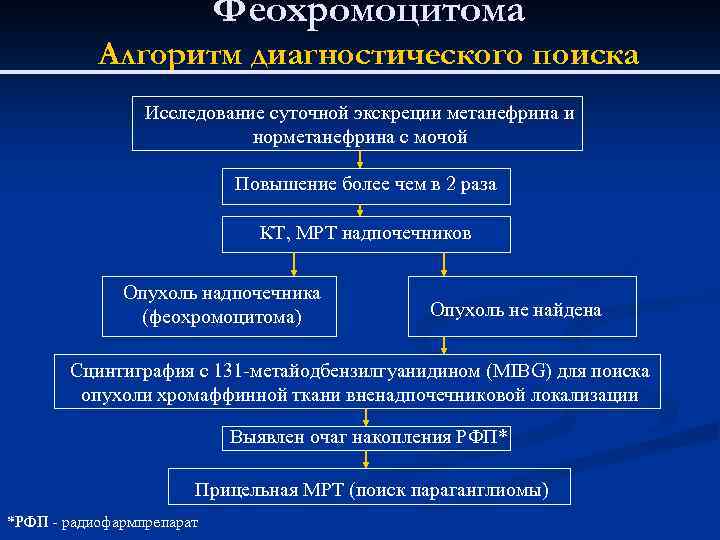 Феохромоцитома
Алгоритм диагностического поиска

Исследование суточной экскреции метанефрина и норметанефрина с мочой

Повышение более чем в 2 раза

КТ, МРТ надпочечников

Опухоль надпочечника (феохромоцитома)

Опухоль не найдена

Сцинтиграфия с 131-метайодбензилгуанидином (MIBG) для поиска опухоли хромаффинной ткани вненадпочечниковой локализации

Выявлен очаг накопления РФП*

Прицельная МРТ (поиск параганглиомы)

*РФП - радиофармпрепарат